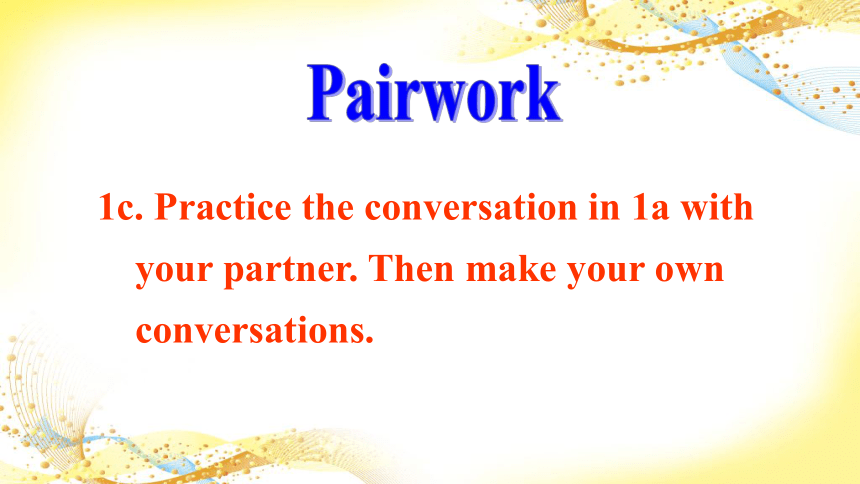 Pairwork

1c. Practice the conversation in 1a with your partner. Then make your own conversations.